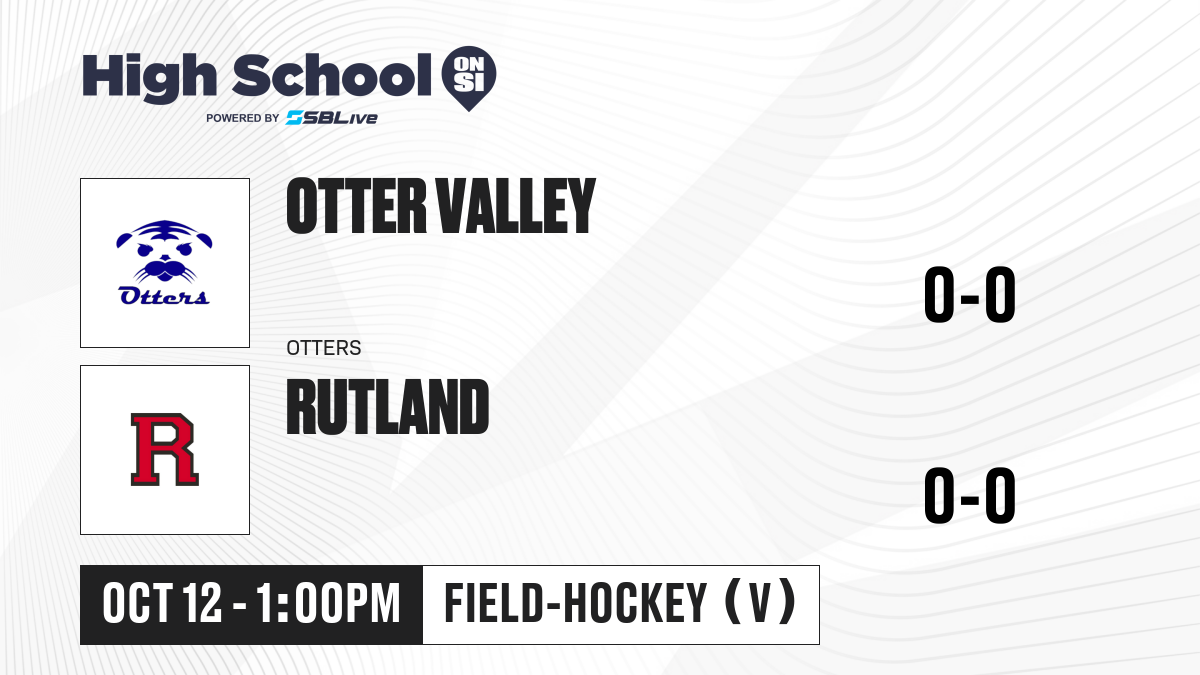 High School ON SI
POWERED BY SBLive

Otters

OTTER VALLEY

0-0

OTTERS

R

RUTLAND

0-0

OCT 12 - 1:00PM

FIELD-HOCKEY (V)